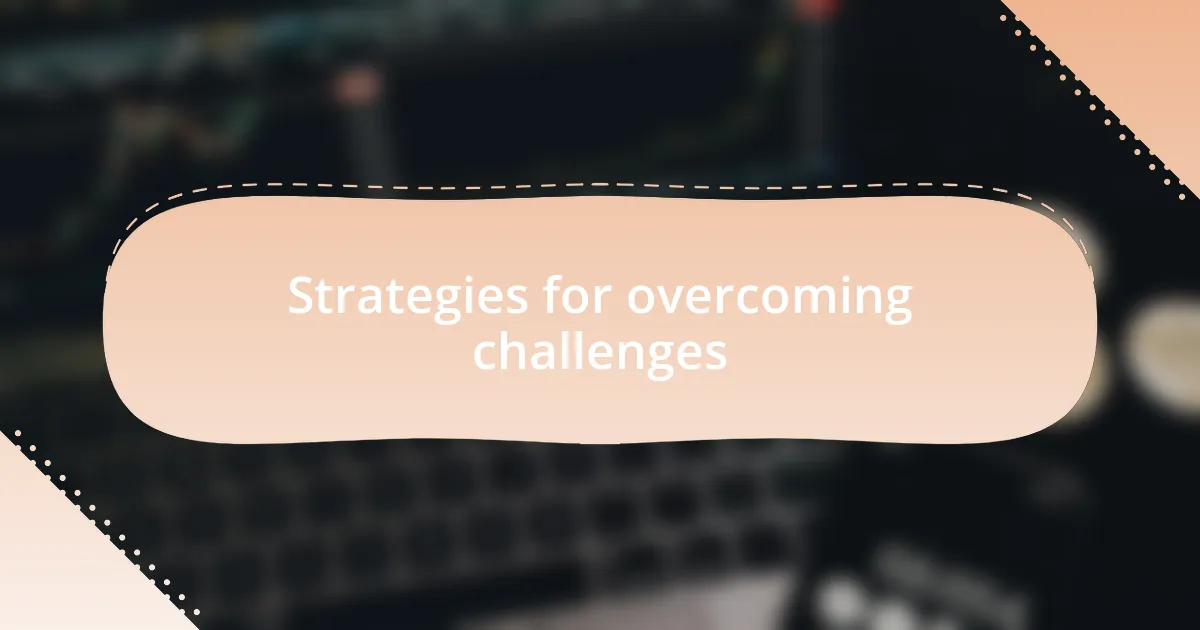 Strategies for overcoming challenges